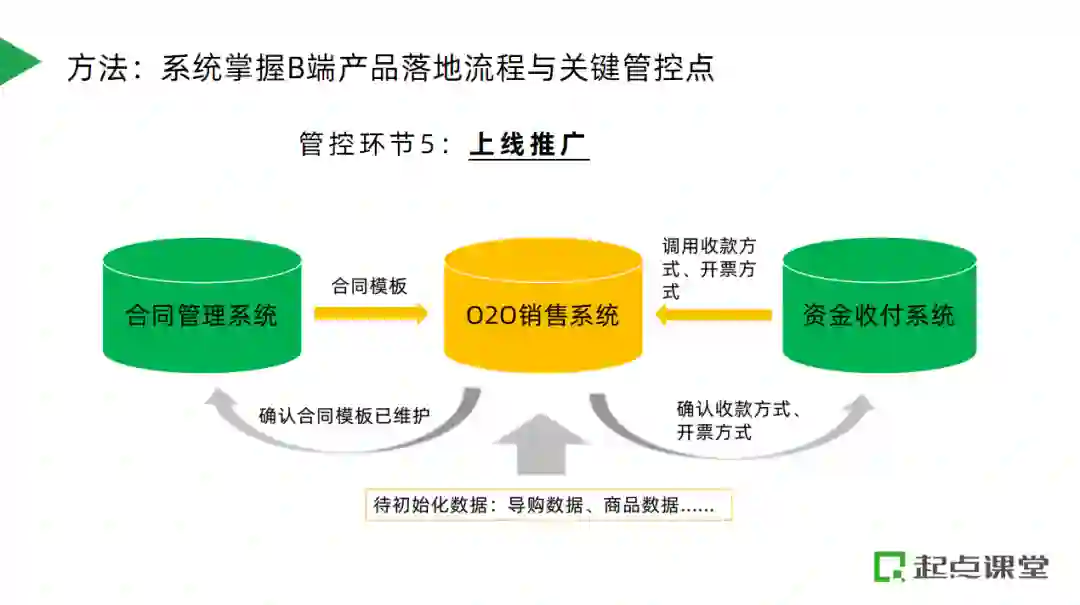 方法：系统掌握B端产品落地流程与关键管控点

管控环节5：上线推广

合同管理系统

合同模板

O2O销售系统

调用收款方式、开票方式

资金收付系统

确认合同模板已维护

确认收款方式、开票方式

待初始化数据：导购数据、商品数据……

起点课堂